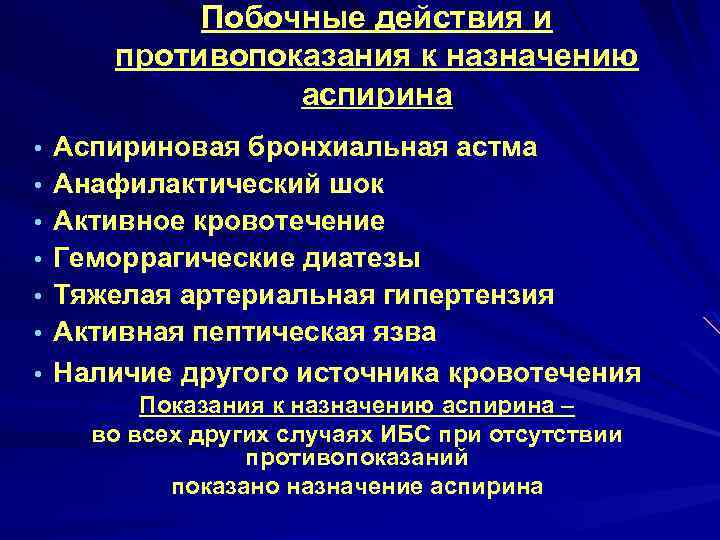 Побочные действия и противопоказания к назначению аспирина

• Аспириновая бронхиальная астма
• Анафилактический шок
• Активное кровотечение
• Геморрагические диатезы
• Тяжелая артериальная гипертензия
• Активная пептическая язва
• Наличие другого источника кровотечения

Показания к назначению аспирина –
во всех других случаях ИБС при отсутствии противопоказаний
показано назначение аспирина